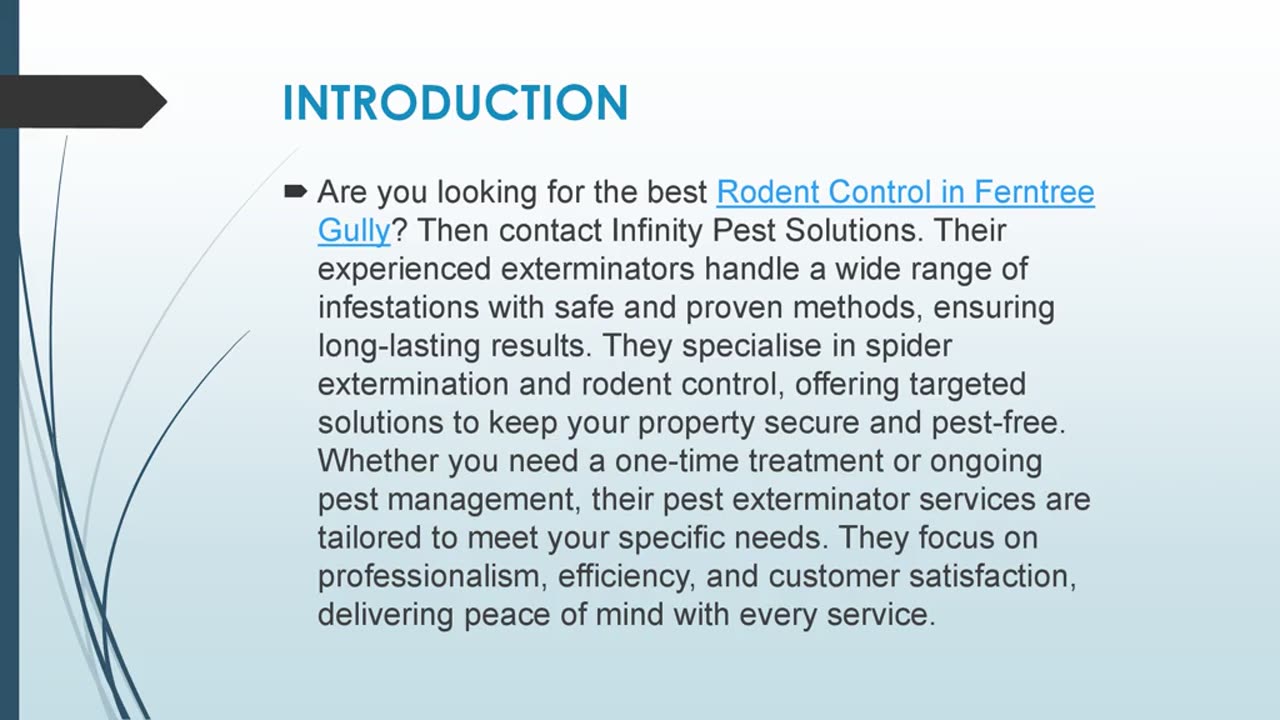 INTRODUCTION

Are you looking for the best Rodent Control in Ferntree Gully? Then contact Infinity Pest Solutions. Their experienced exterminators handle a wide range of infestations with safe and proven methods, ensuring long-lasting results. They specialise in spider extermination and rodent control, offering targeted solutions to keep your property secure and pest-free. Whether you need a one-time treatment or ongoing pest management, their pest exterminator services are tailored to meet your specific needs. They focus on professionalism, efficiency, and customer satisfaction, delivering peace of mind with every service.